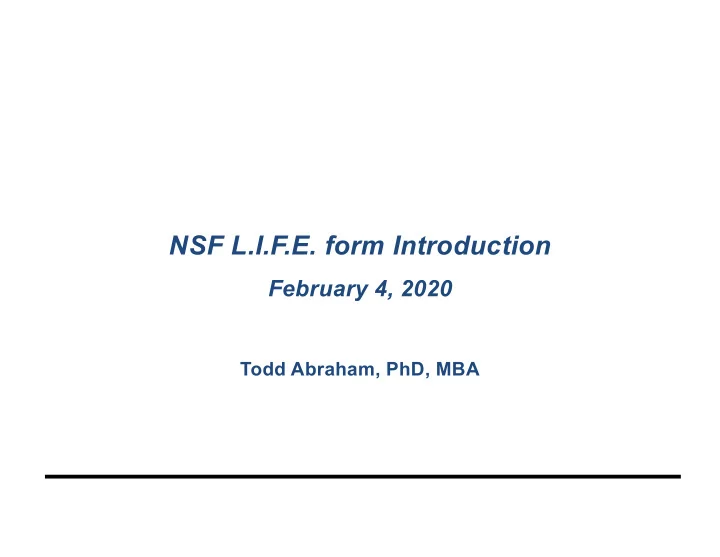 NSF L.I.F.E. form Introduction

February 4, 2020

Todd Abraham, PhD, MBA